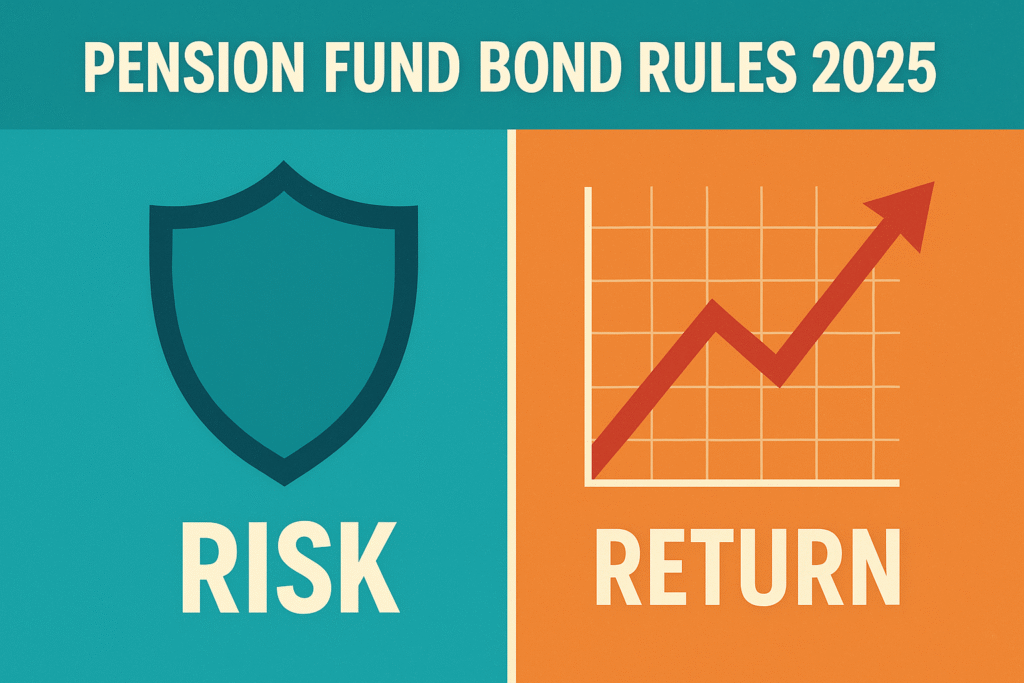 PENSION FUND BOND RULES 2025

RISK

RETURN